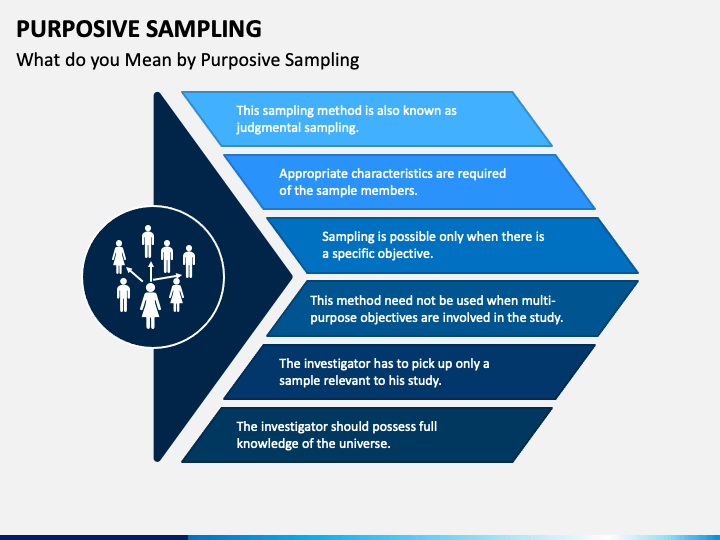 PURPOSIVE SAMPLING
What do you Mean by Purposive Sampling

This sampling method is also known as judgmental sampling.

Appropriate characteristics are required of the sample members.

Sampling is possible only when there is a specific objective.

This method need not be used when multi-purpose objectives are involved in the study.

The investigator has to pick up only a sample relevant to his study.

The investigator should possess full knowledge of the universe.